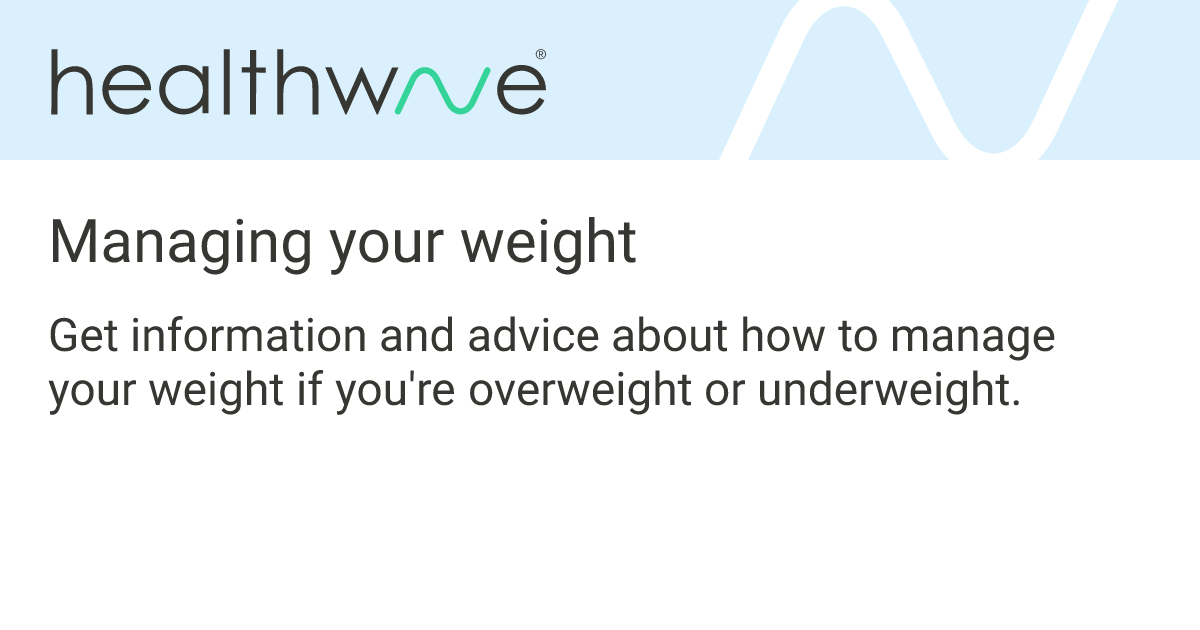 healthwave®

Managing your weight

Get information and advice about how to manage your weight if you're overweight or underweight.